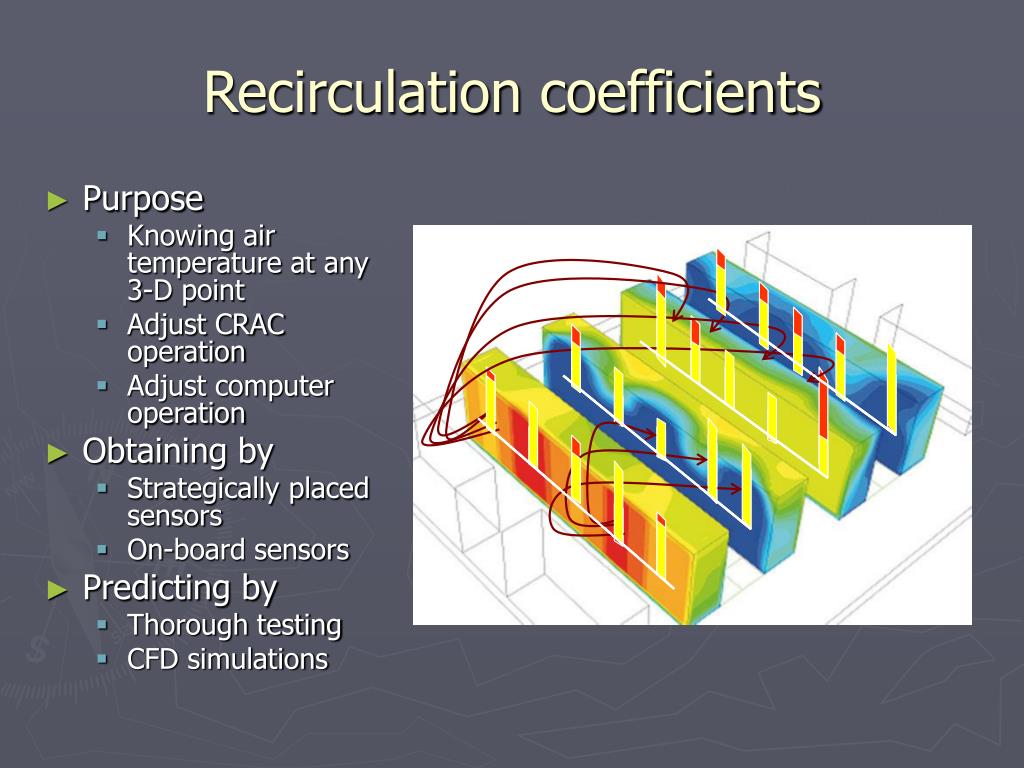 Recirculation coefficients

► Purpose
▪ Knowing air temperature at any 3-D point
▪ Adjust CRAC operation
▪ Adjust computer operation

► Obtaining by
▪ Strategically placed sensors
▪ On-board sensors

► Predicting by
▪ Thorough testing
▪ CFD simulations